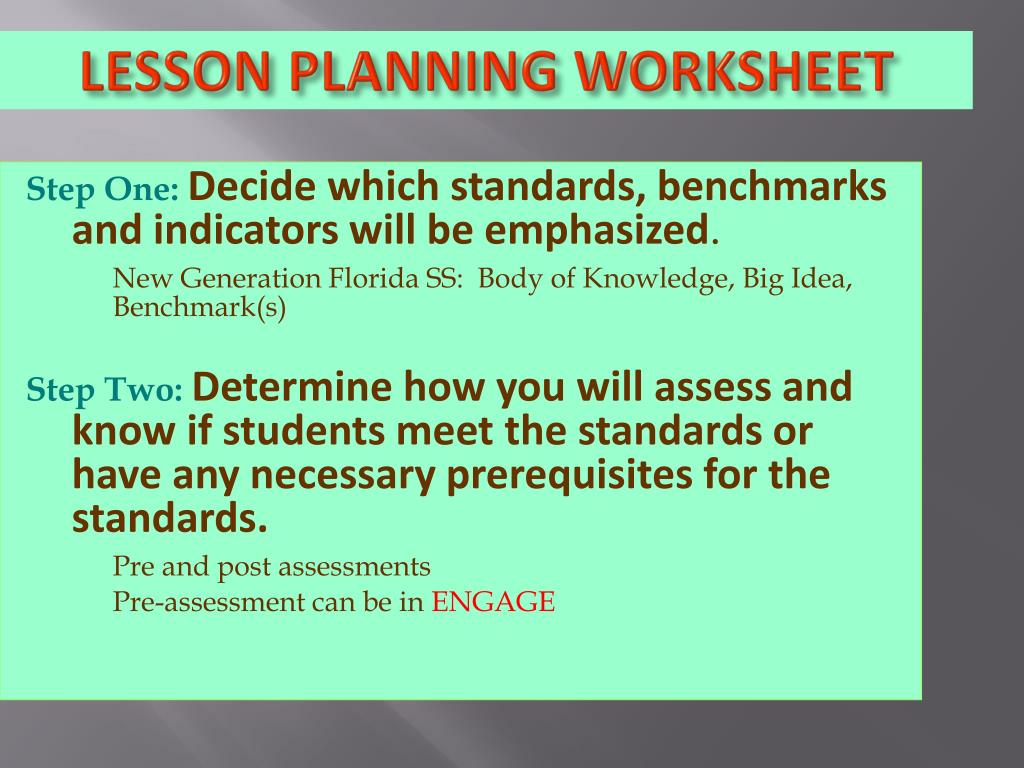 LESSON PLANNING WORKSHEET

Step One: Decide which standards, benchmarks and indicators will be emphasized.

New Generation Florida SS: Body of Knowledge, Big Idea, Benchmark(s)

Step Two: Determine how you will assess and know if students meet the standards or have any necessary prerequisites for the standards.

Pre and post assessments
Pre-assessment can be in ENGAGE